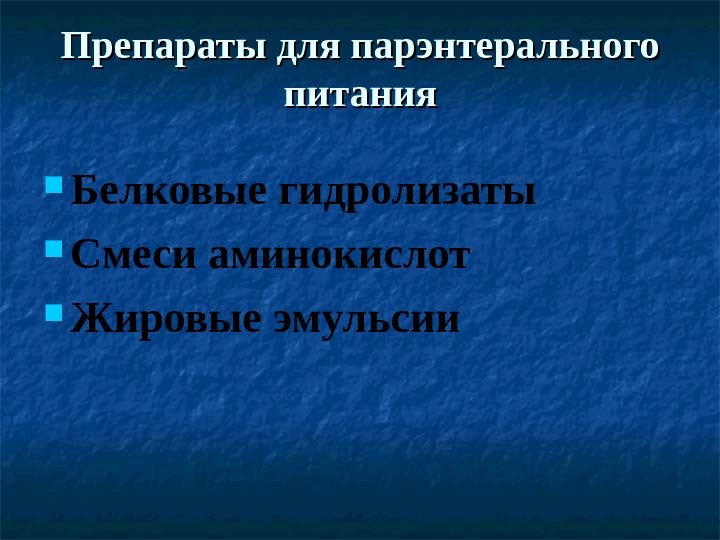 Препараты для парэнтерального питания

Белковые гидролизаты
Смеси аминокислот
Жировые эмульсии